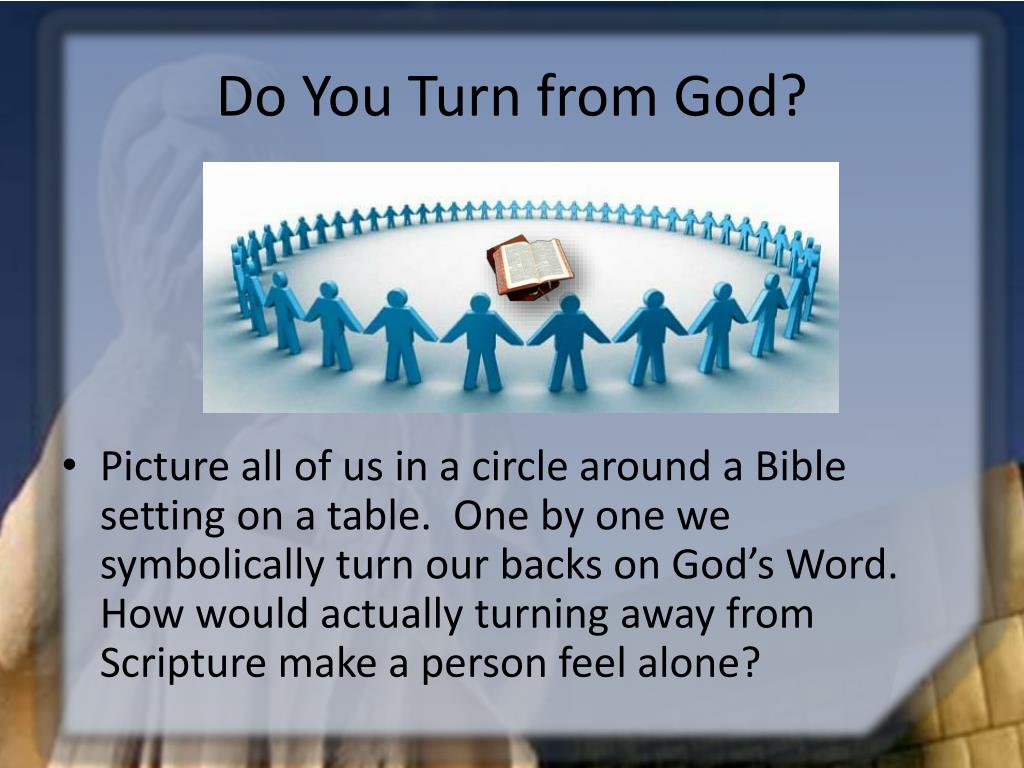 Do You Turn from God?

• Picture all of us in a circle around a Bible setting on a table. One by one we symbolically turn our backs on God’s Word. How would actually turning away from Scripture make a person feel alone?